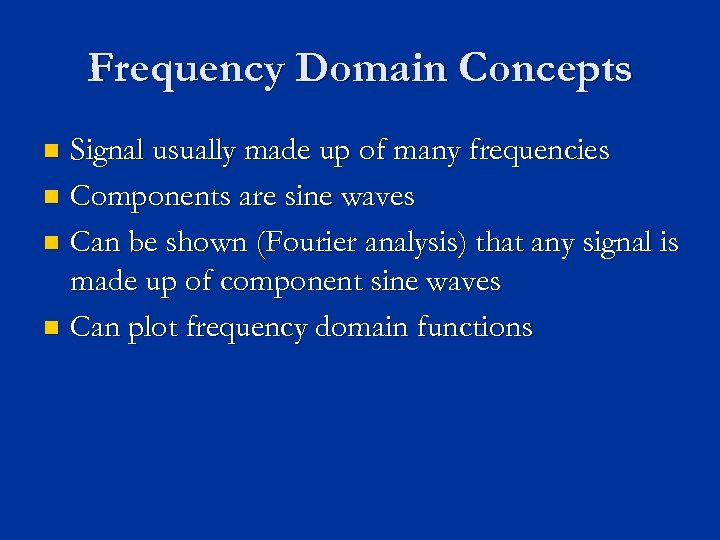 Frequency Domain Concepts

- Signal usually made up of many frequencies
- Components are sine waves
- Can be shown (Fourier analysis) that any signal is made up of component sine waves
- Can plot frequency domain functions